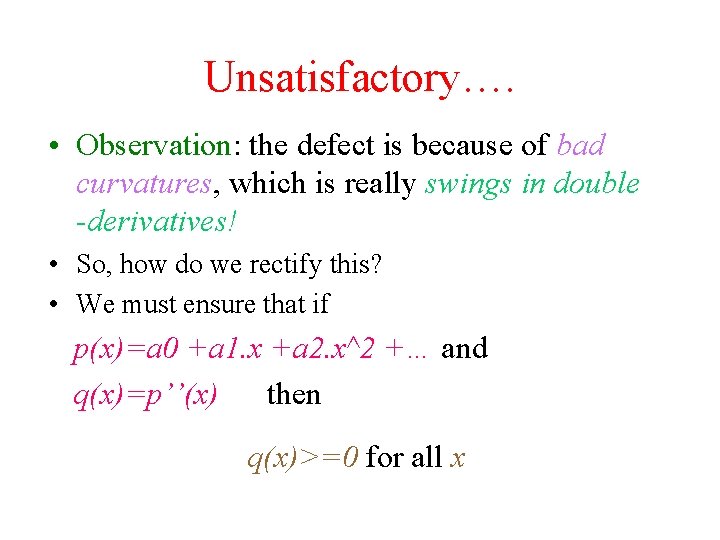 Unsatisfactory….

• Observation: the defect is because of bad curvatures, which is really swings in double -derivatives!

• So, how do we rectify this?

• We must ensure that if

p(x)=a0 +a1.x +a2.x^2 +… and

q(x)=p’’(x) then

q(x)>=0 for all x